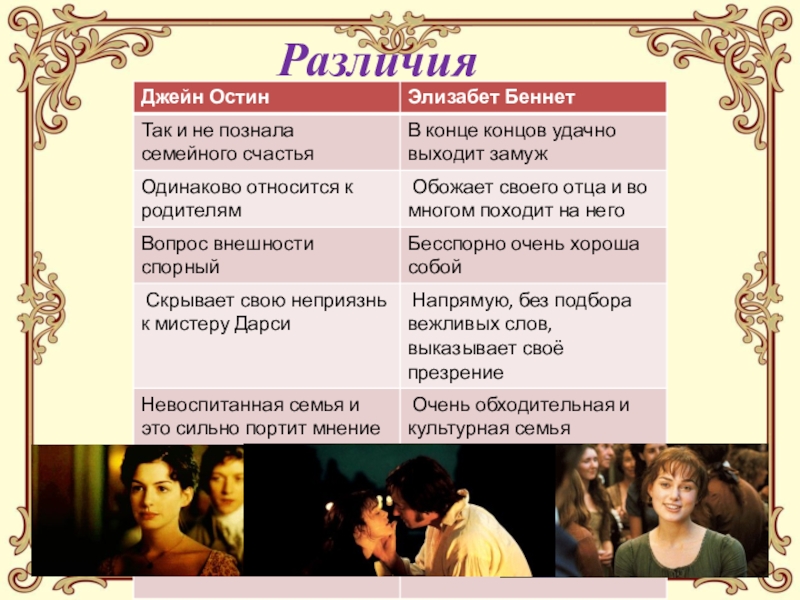 Различия

| Джейн Остин | Элизабет Беннет |
|---|---|
| Так и не познала семейного счастья | В конце концов удачно выходит замуж |
| Одинаково относится к родителям | Обожает своего отца и во многом походит на него |
| Вопрос внешности спорный | Бесспорно очень хороша собой |
| Скрывает свою неприязнь к мистеру Дарси | Напрямую, без подбора вежливых слов, выказывает своё презрение |
| Невоспитанная семья и это сильно портит мнение | Очень обходительная и культурная семья |